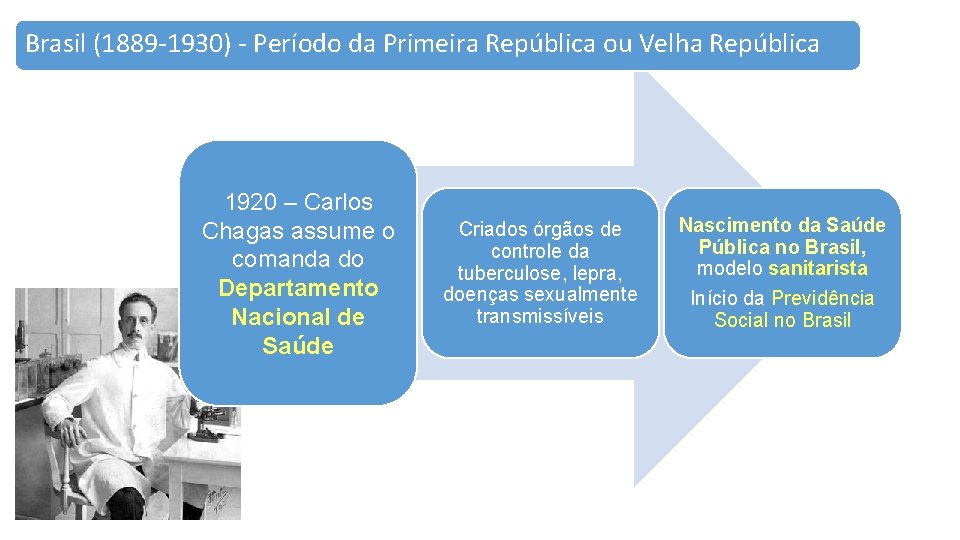 Brasil (1889-1930) - Período da Primeira República ou Velha República

1920 – Carlos Chagas assume o comanda do Departamento Nacional de Saúde

Criados órgãos de controle da tuberculose, lepra, doenças sexualmente transmissíveis

Nascimento da Saúde Pública no Brasil, modelo sanitarista

Início da Previdência Social no Brasil